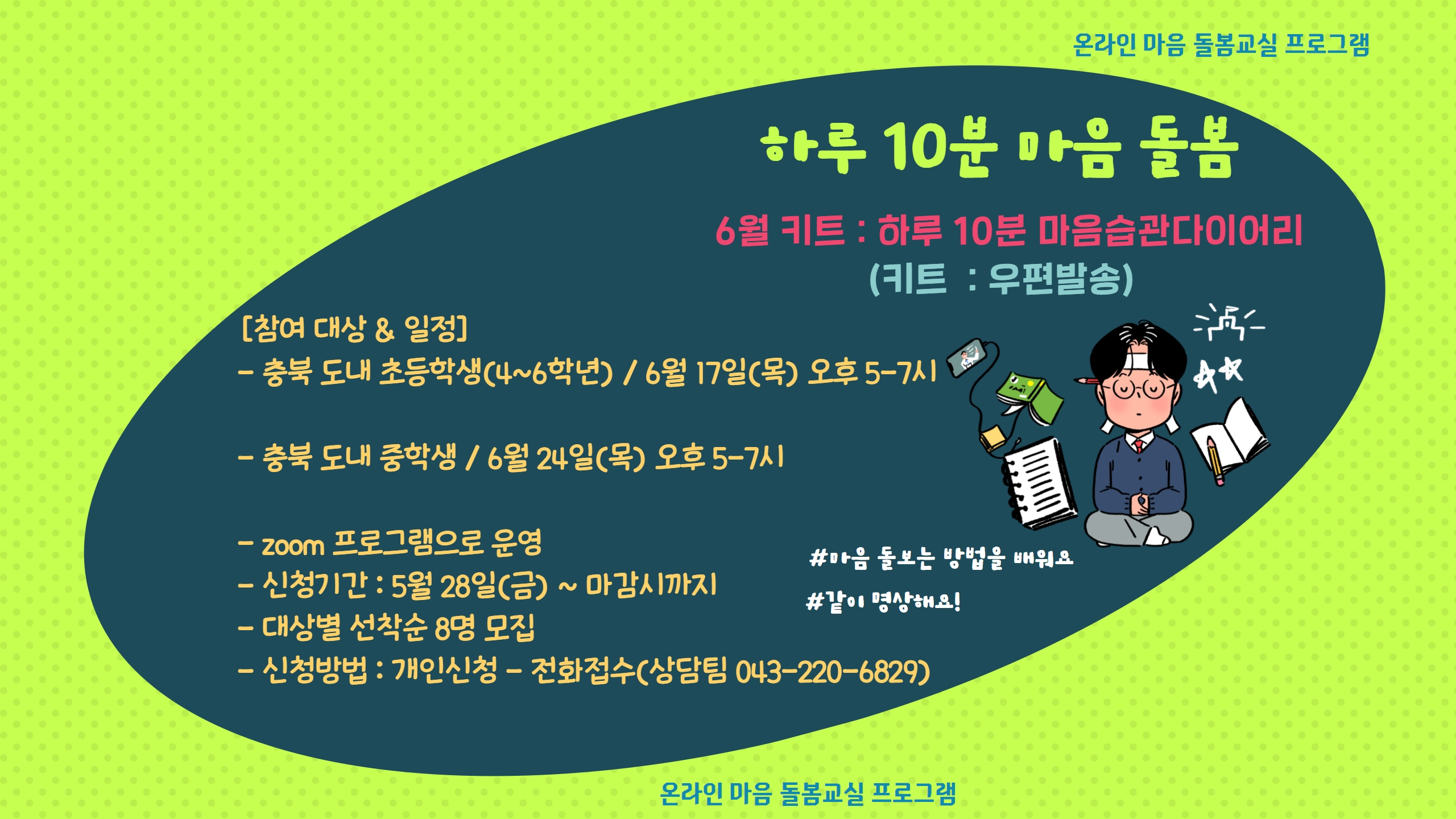 온라인 마음 돌봄교실 프로그램

하루 10분 마음 돌봄

6월 키트 : 하루 10분 마음습관다이어리
(키트 : 우편발송)

[참여 대상 & 일정]
- 충북 도내 초등학생(4~6학년) / 6월 17일(목) 오후 5-7시

- 충북 도내 중학생 / 6월 24일(목) 오후 5-7시

- zoom 프로그램으로 운영
- 신청기간 : 5월 28일(금) ~ 마감시까지
- 대상별 선착순 8명 모집
- 신청방법 : 개인신청 - 전화접수(상담팀 043-220-6829)

#마음 돌보는 방법을 배워요
#같이 명상해요!

온라인 마음 돌봄교실 프로그램